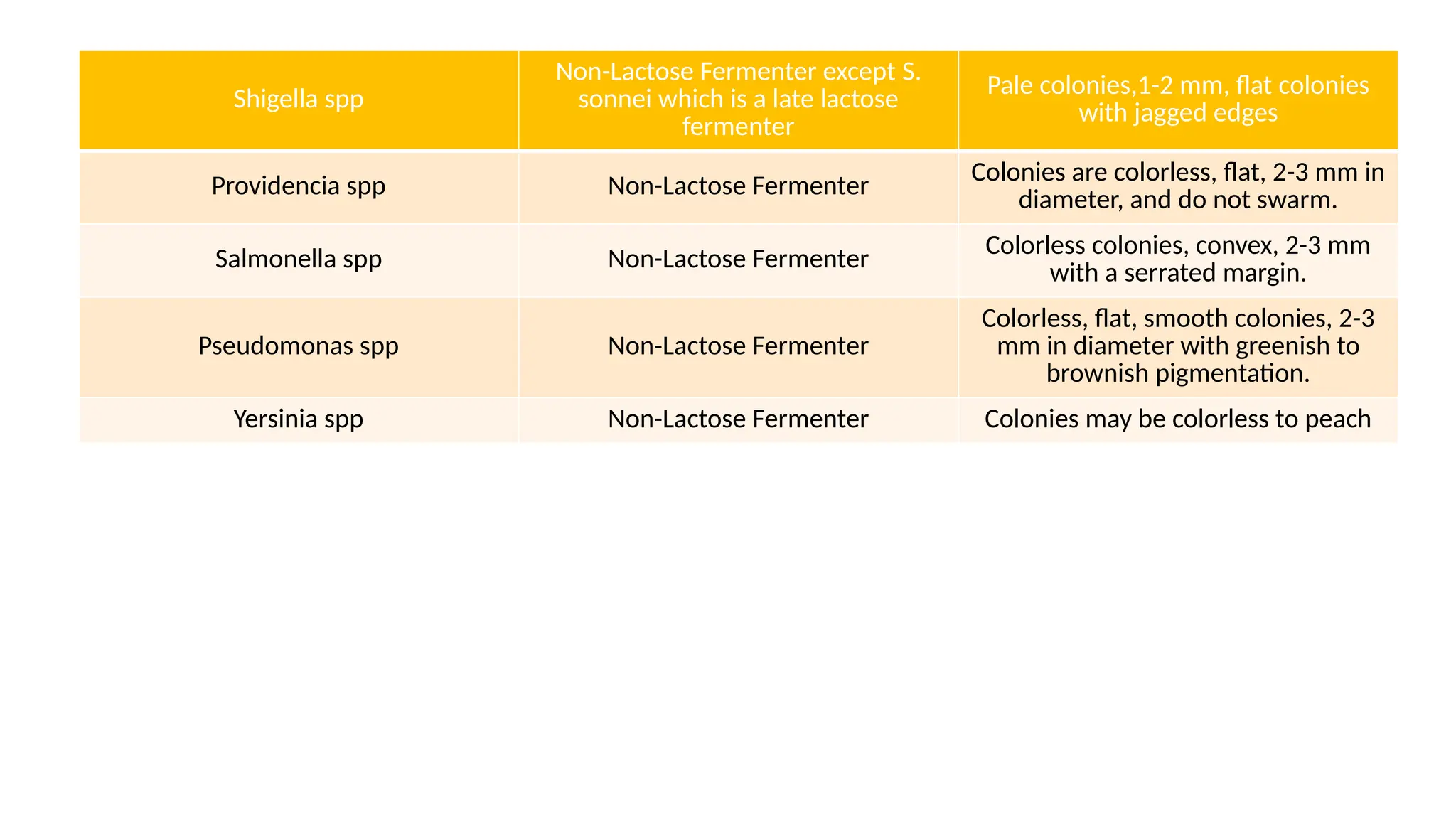 | Shigella spp | Non-Lactose Fermenter except S. sonnei which is a late lactose fermenter | Pale colonies,1-2 mm, flat colonies with jagged edges |
|---|---|---|
| Providencia spp | Non-Lactose Fermenter | Colonies are colorless, flat, 2-3 mm in diameter, and do not swarm. |
| Salmonella spp | Non-Lactose Fermenter | Colorless colonies, convex, 2-3 mm with a serrated margin. |
| Pseudomonas spp | Non-Lactose Fermenter | Colorless, flat, smooth colonies, 2-3 mm in diameter with greenish to brownish pigmentation. |
| Yersinia spp | Non-Lactose Fermenter | Colonies may be colorless to peach |